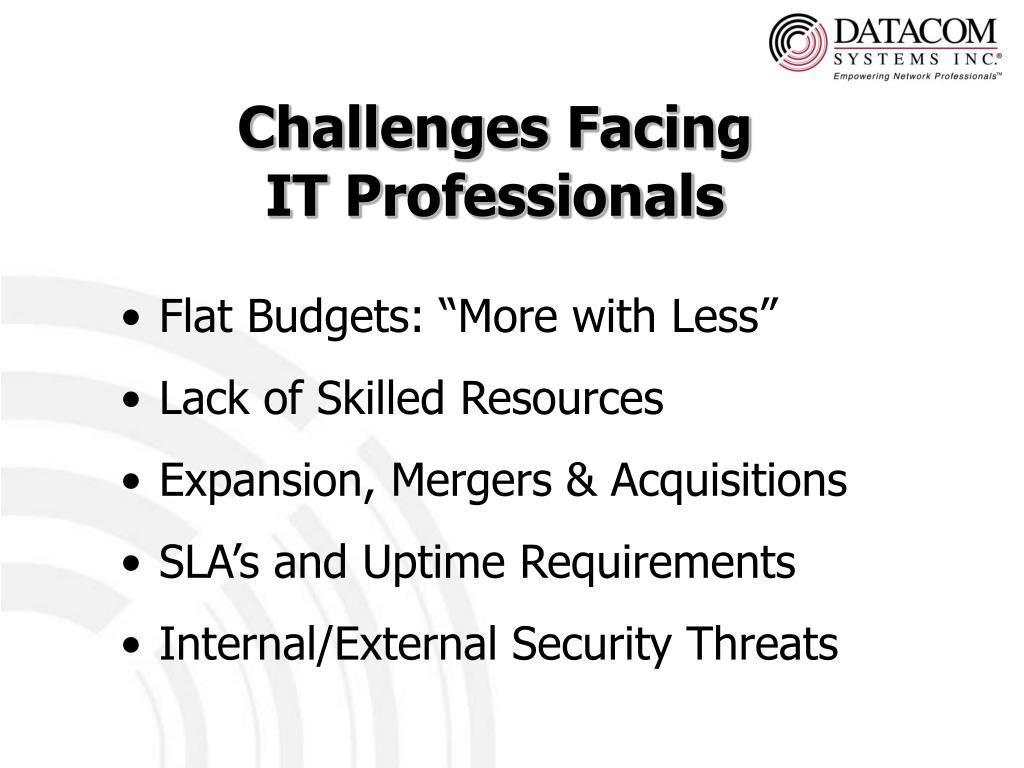 DATACOM SYSTEMS INC.®
Empowering Network Professionals™

Challenges Facing
IT Professionals

• Flat Budgets: “More with Less”
• Lack of Skilled Resources
• Expansion, Mergers & Acquisitions
• SLA’s and Uptime Requirements
• Internal/External Security Threats